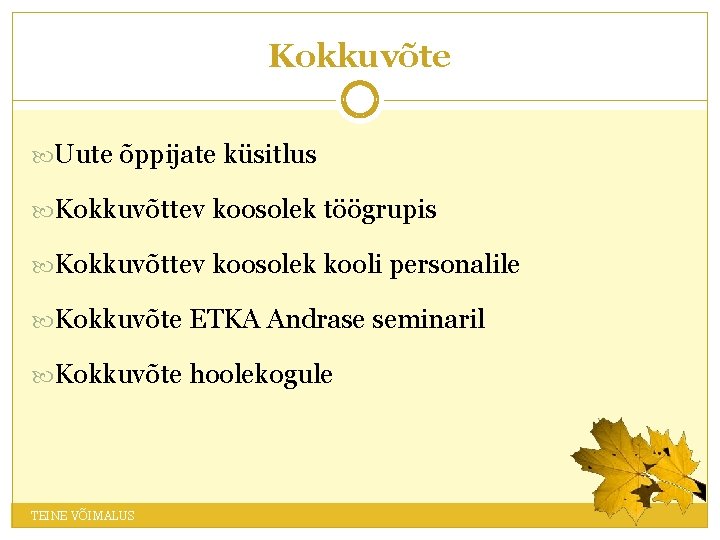 Kokkuvõte

Uute õppijate küsitlus

Kokkuvõttev koosolek töögrupis

Kokkuvõttev koosolek kooli personalile

Kokkuvõte ETKA Andrase seminaril

Kokkuvõte hoolekogule

TEINE VÕIMALUS